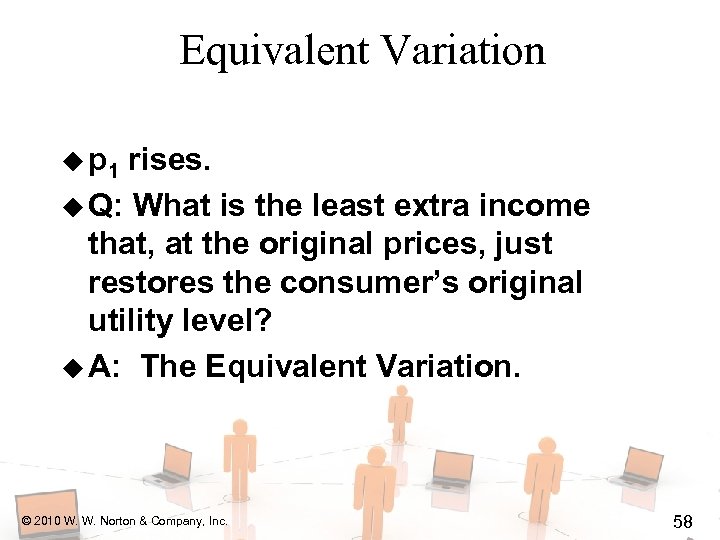 Equivalent Variation

◆ $p_1$ rises.

◆ Q: What is the least extra income that, at the original prices, just restores the consumer's original utility level?

◆ A: The Equivalent Variation.

© 2010 W. W. Norton & Company, Inc.

58